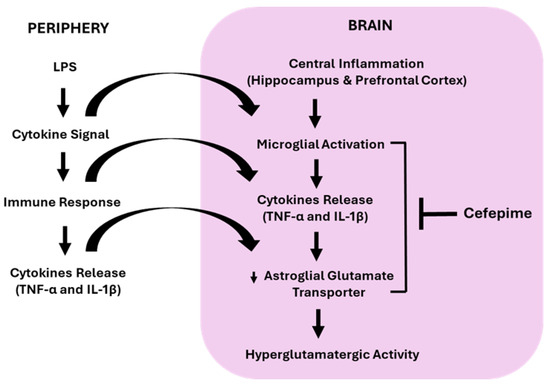 PERIPHERY

LPS

Cytokine Signal

Immune Response

Cytokines Release (TNF-α and IL-1β)

BRAIN

Central Inflammation (Hippocampus & Prefrontal Cortex)

Microglial Activation

Cytokines Release (TNF-α and IL-1β)

↓ Astroglial Glutamate Transporter

Hyperglutamatergic Activity

Cefepime